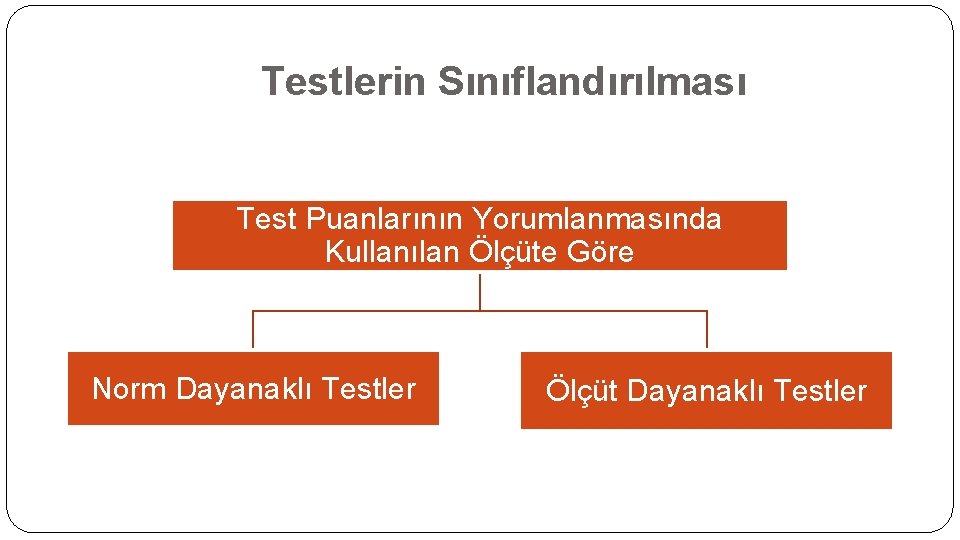 Testlerin Sınıflandırılması

Test Puanlarının Yorumlanmasında Kullanılan Ölçüte Göre

Norm Dayanaklı Testler

Ölçüt Dayanaklı Testler